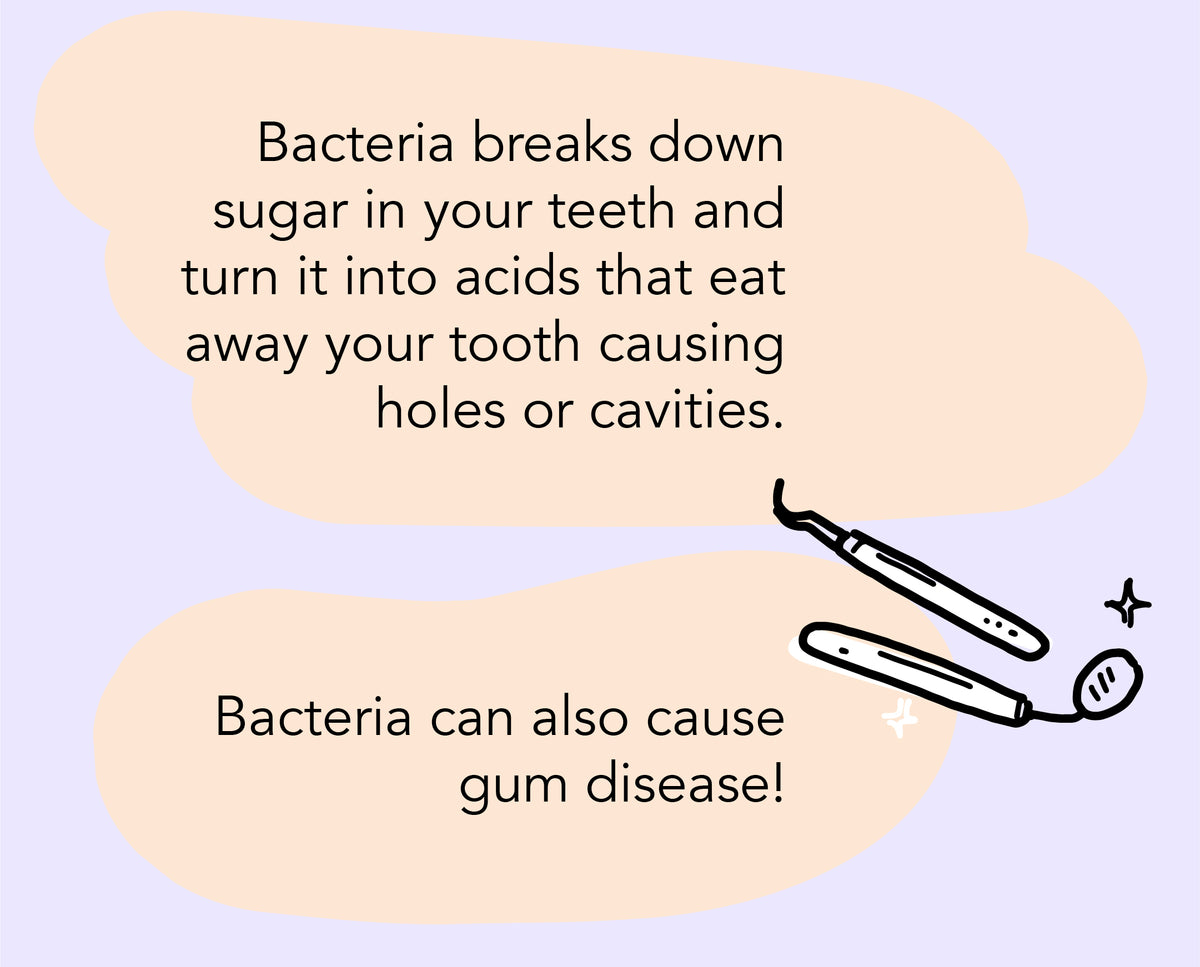 Bacteria breaks down sugar in your teeth and turn it into acids that eat away your tooth causing holes or cavities.

Bacteria can also cause gum disease!